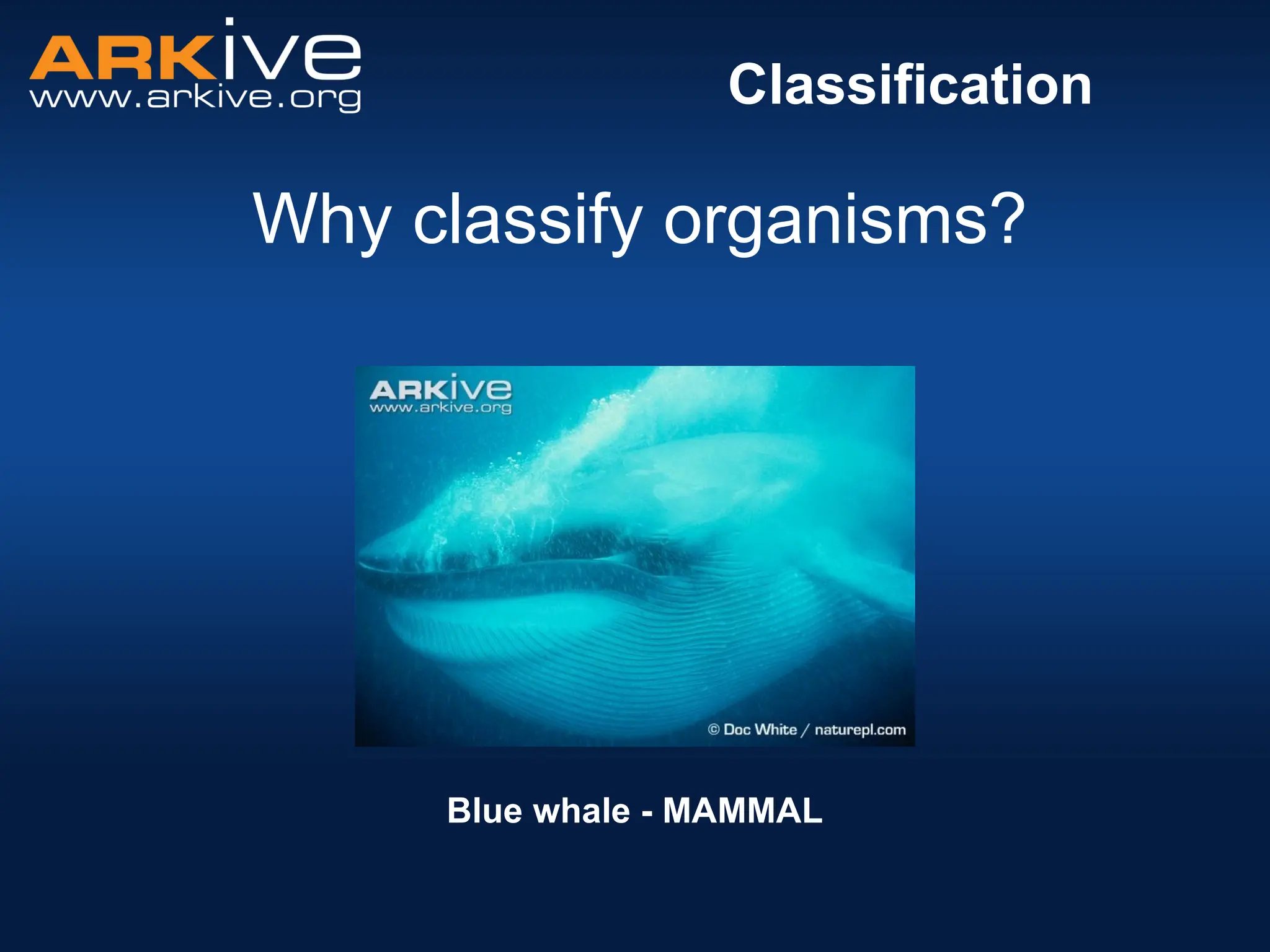 ARKive
www.arkive.org

Classification

Why classify organisms?

ARKive
www.arkive.org

© Doc White / naturepl.com

Blue whale - MAMMAL